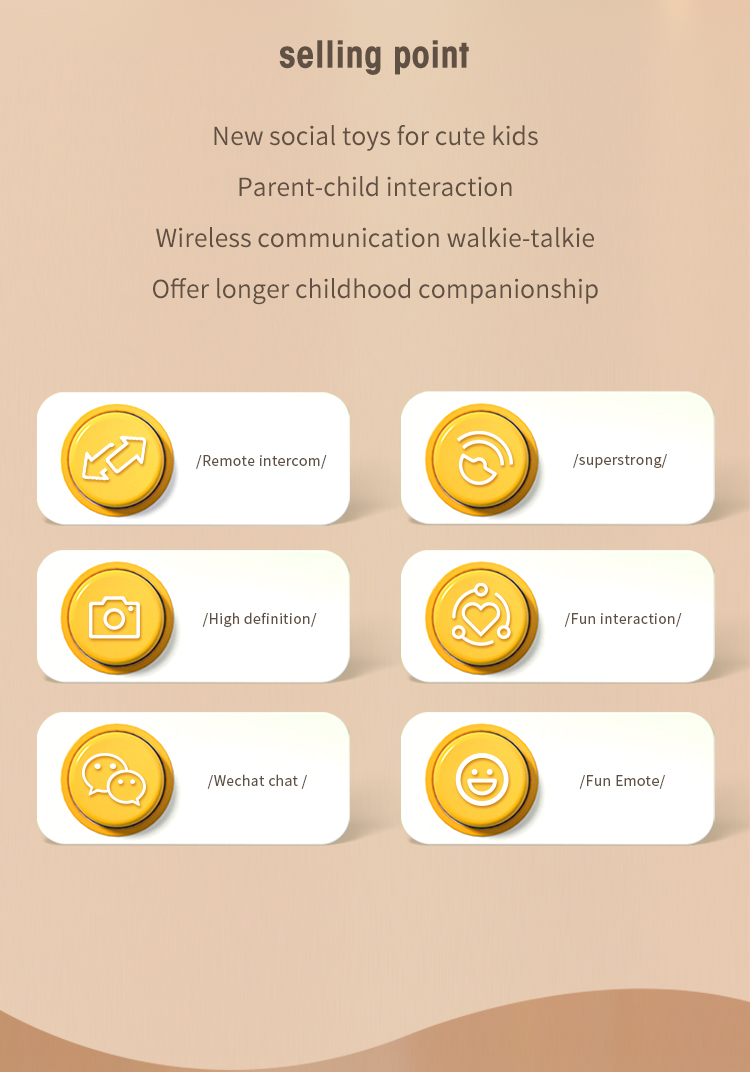 selling point

New social toys for cute kids

Parent-child interaction

Wireless communication walkie-talkie

Offer longer childhood companionship

/Remote intercom/

/superstrong/

/High definition/

/Fun interaction/

/Wechat chat /

/Fun Emote/